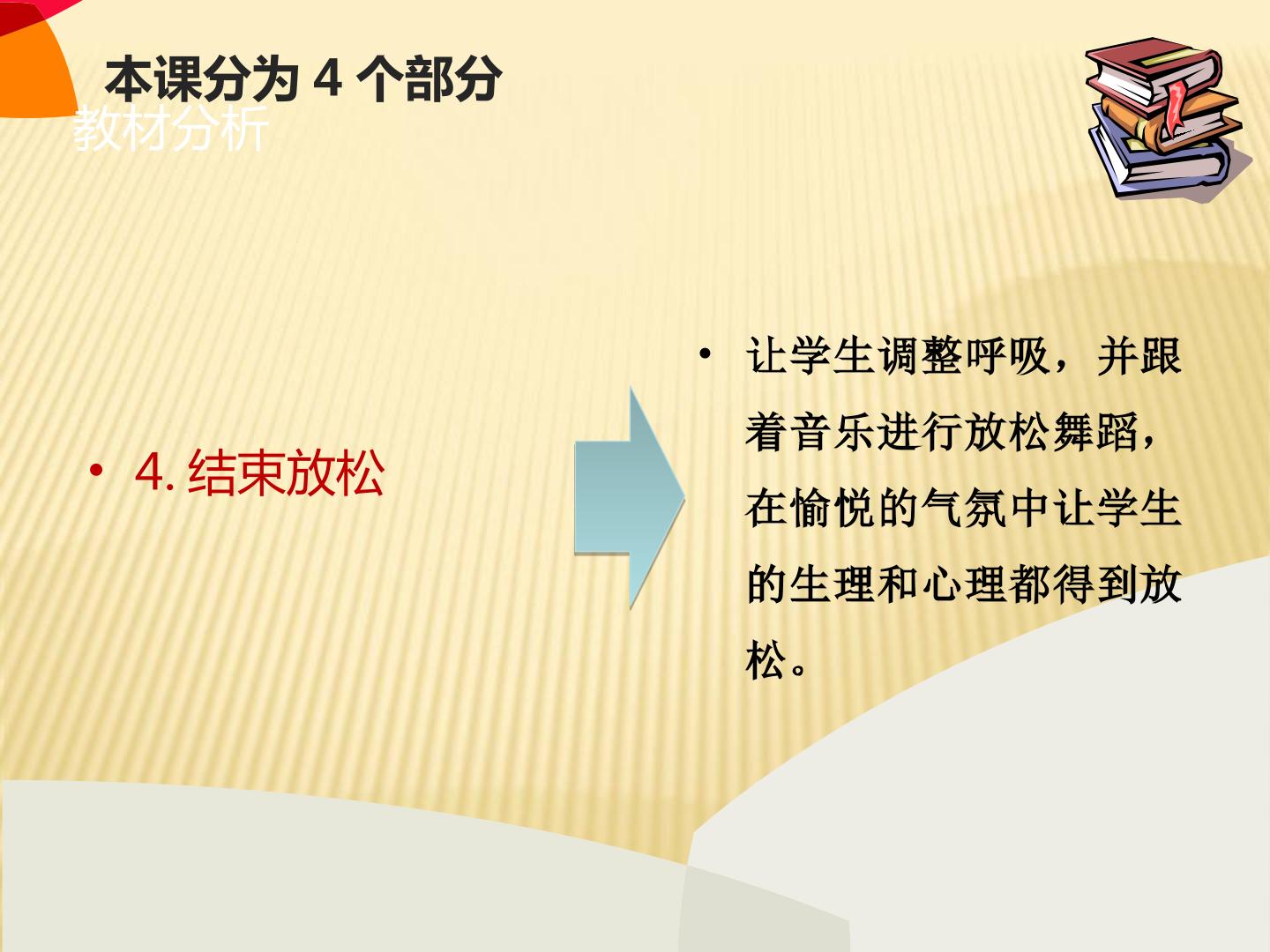 本课分为 4 个部分

教材分析

• 4. 结束放松

• 让学生调整呼吸，并跟着音乐进行放松舞蹈，在愉悦的气氛中让学生的生理和心理都得到放松。